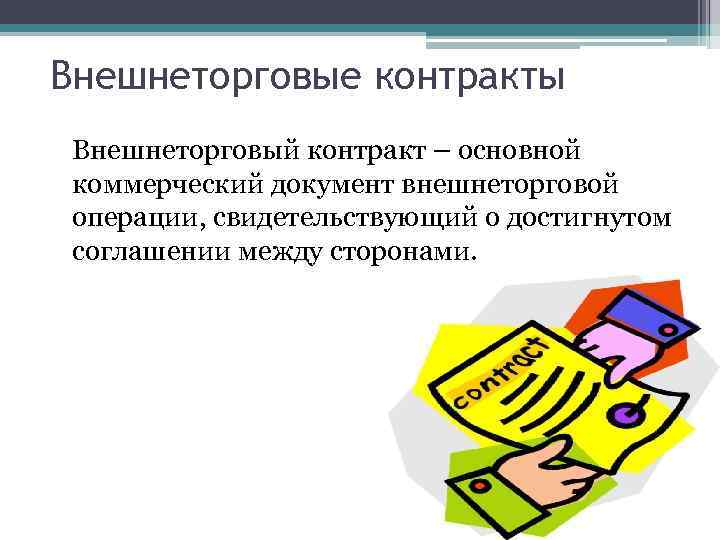 Внешнеторговые контракты

Внешнеторговый контракт – основной коммерческий документ внешнеторговой операции, свидетельствующий о достигнутом соглашении между сторонами.

contract